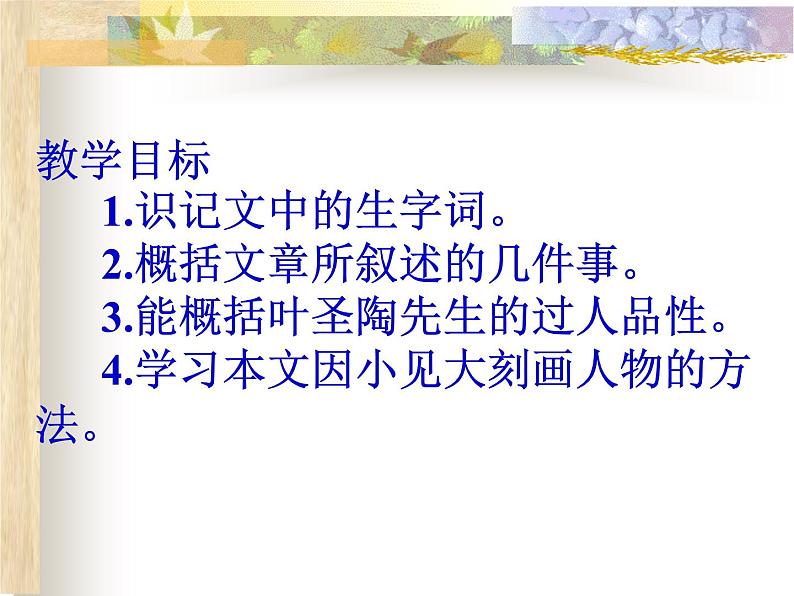 教学目标

1.识记文中的生字词。

2.概括文章所叙述的几件事。

3.能概括叶圣陶先生的过人品性。

4.学习本文因小见大刻画人物的方法。